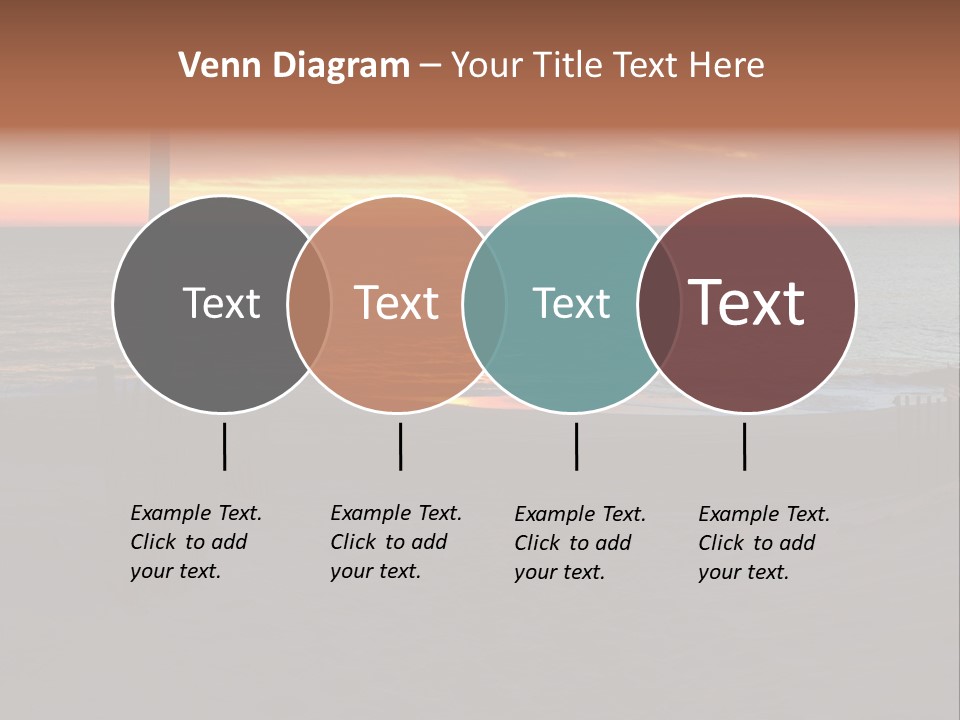 Venn Diagram – Your Title Text Here

Text

Text

Text

Text

Example Text. Click to add your text.

Example Text. Click to add your text.

Example Text. Click to add your text.

Example Text. Click to add your text.